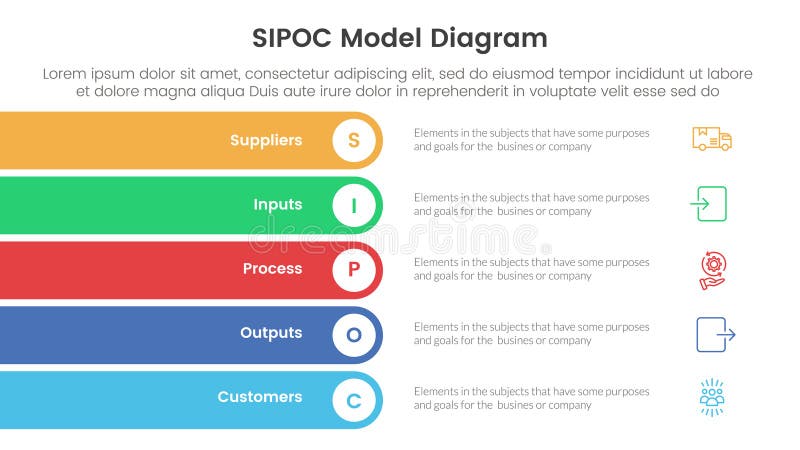 SIPOC Model Diagram

Lorem ipsum dolor sit amet, consectetur adipiscing elit, sed do eiusmod tempor incididunt ut labore et dolore magna aliqua Duis aute irure dolor in reprehenderit in voluptate velit esse sed do

Suppliers S

Elements in the subjects that have some purposes and goals for the busines or company

Inputs I

Elements in the subjects that have some purposes and goals for the busines or company

Process P

Elements in the subjects that have some purposes and goals for the busines or company

Outputs O

Elements in the subjects that have some purposes and goals for the busines or company

Customers C

Elements in the subjects that have some purposes and goals for the busines or company

dreamstime